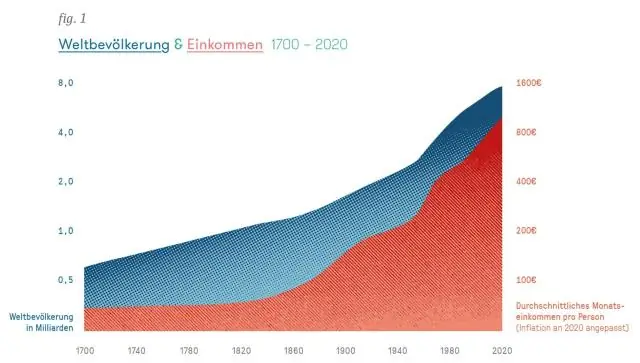 fig. 1

Weltbevölkerung & Einkommen 1700 – 2020

8,0
4,0
2,0
1,0
0,5

Weltbevölkerung in Milliarden

1600€
800€
400€
200€
100€

Durchschnittliches Monatseinkommen pro Person (Inflation an 2020 angepasst)

1700 1740 1780 1820 1860 1900 1940 1980 2020